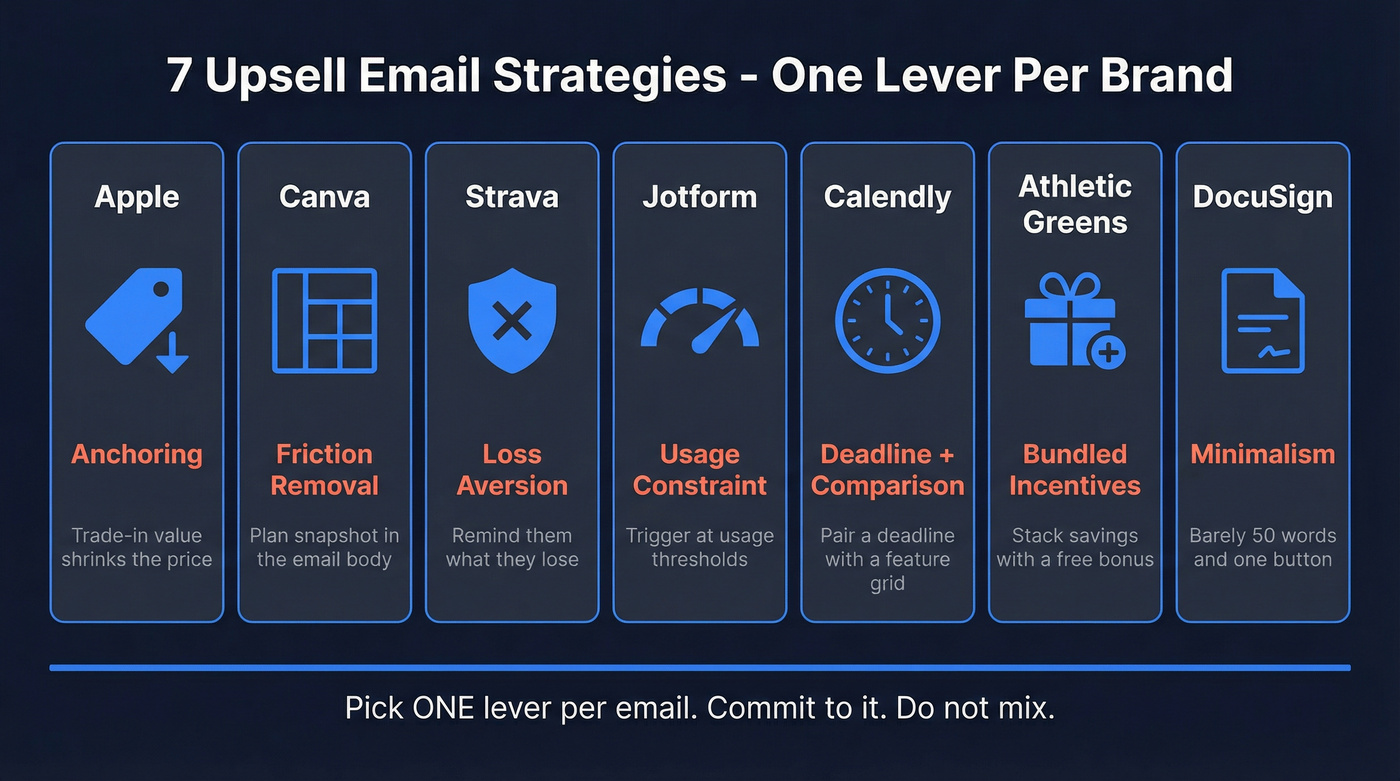 7 Upsell Email Strategies - One Lever Per Brand

Apple

Anchoring

Trade-in value shrinks the price

Canva

Friction Removal

Plan snapshot in the email body

Strava

Loss Aversion

Remind them what they lose

Jotform

Usage Constraint

Trigger at usage thresholds

Calendly

Deadline + Comparison

Pair a deadline with a feature grid

Athletic Greens

Bundled Incentives

Stack savings with a free bonus

DocuSign

Minimalism

Barely 50 words and one button

Pick ONE lever per email. Commit to it. Do not mix.